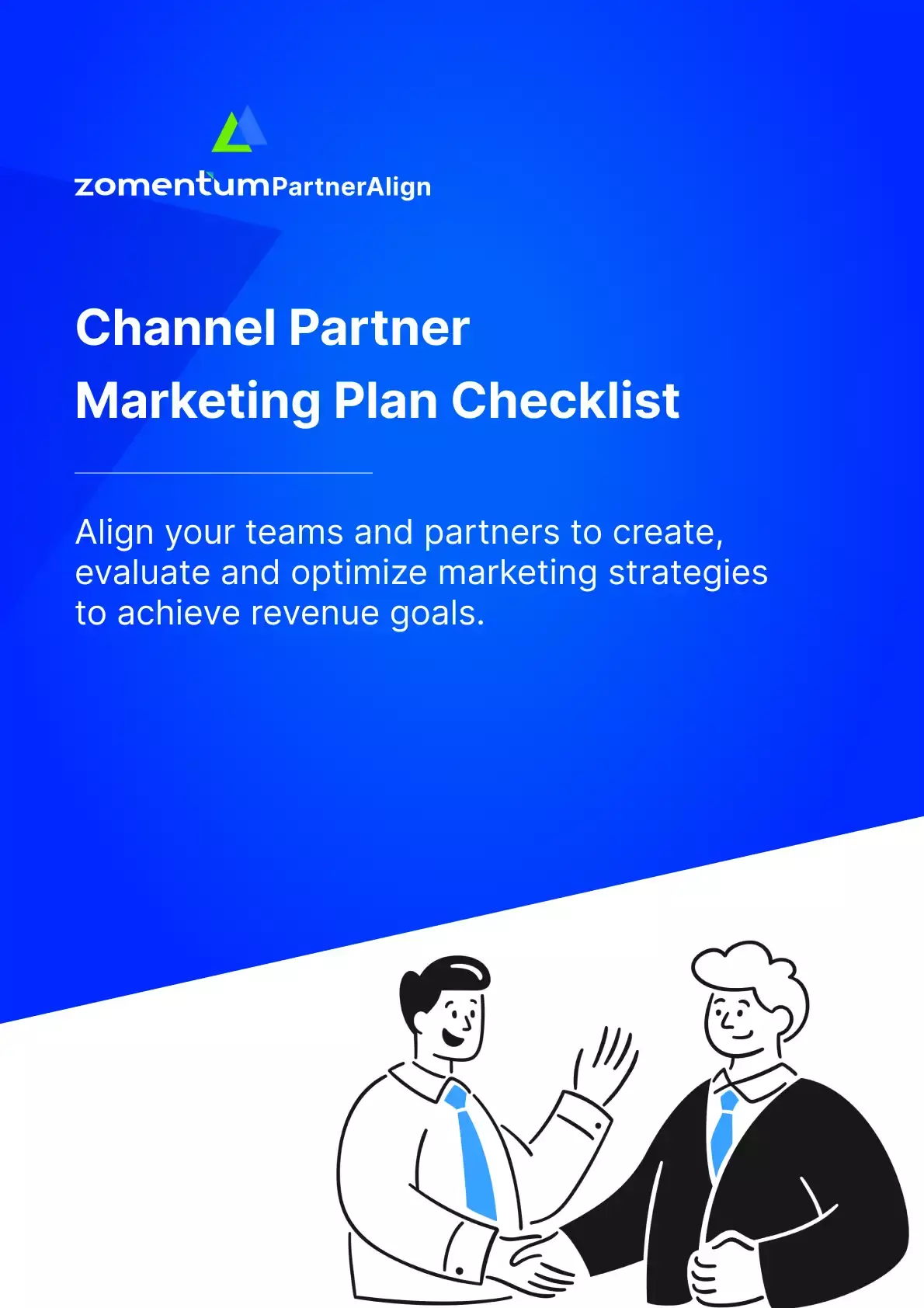 zomentum PartnerAlign

Channel Partner
Marketing Plan Checklist

Align your teams and partners to create, evaluate and optimize marketing strategies to achieve revenue goals.